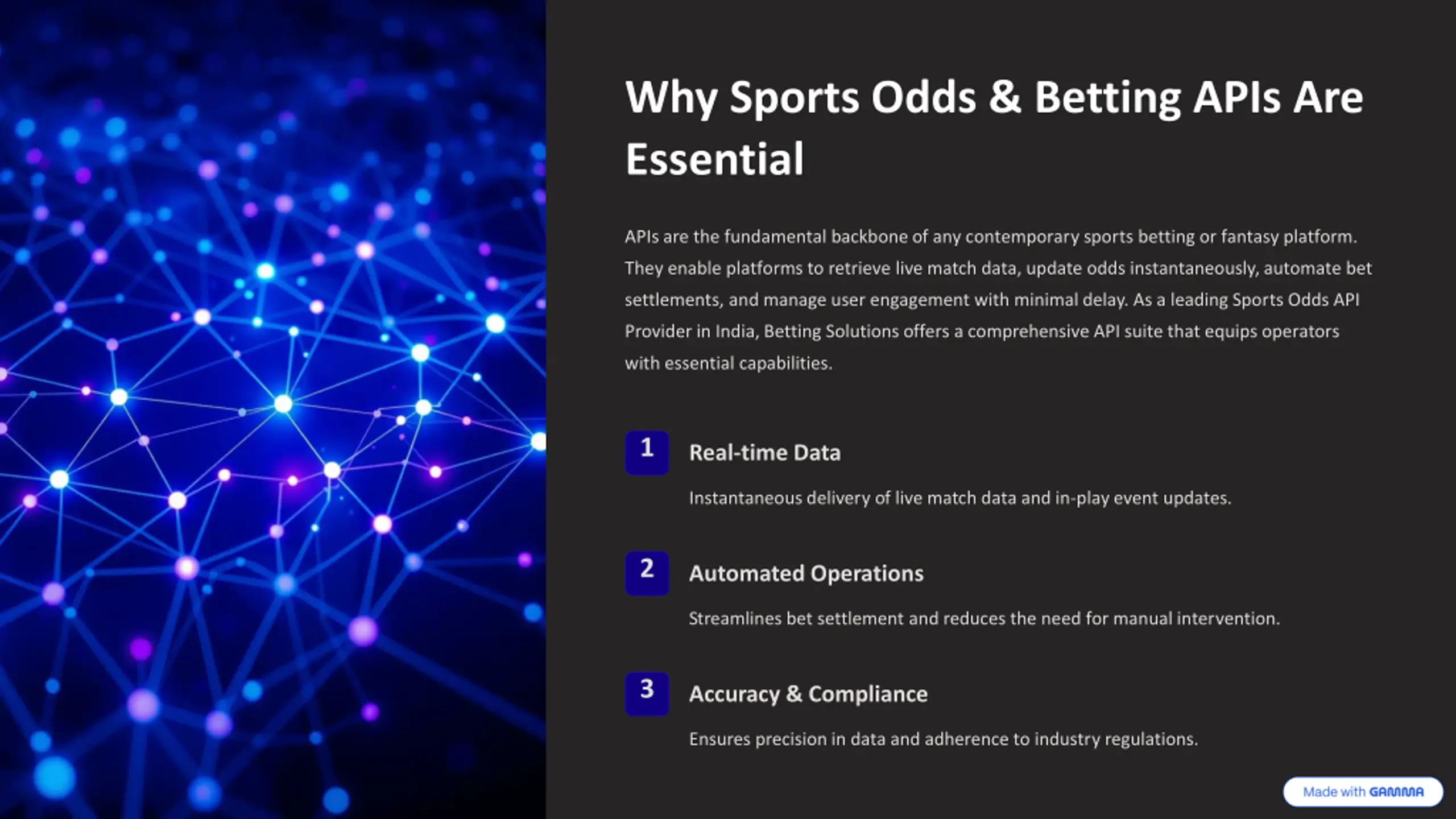 Why Sports Odds & Betting APIs Are Essential

APIs are the fundamental backbone of any contemporary sports betting or fantasy platform. They enable platforms to retrieve live match data, update odds instantaneously, automate bet settlements, and manage user engagement with minimal delay. As a leading Sports Odds API Provider in India, Betting Solutions offers a comprehensive API suite that equips operators with essential capabilities.

1 Real-time Data

Instantaneous delivery of live match data and in-play event updates.

2 Automated Operations

Streamlines bet settlement and reduces the need for manual intervention.

3 Accuracy & Compliance

Ensures precision in data and adherence to industry regulations.

Made with GAMMA